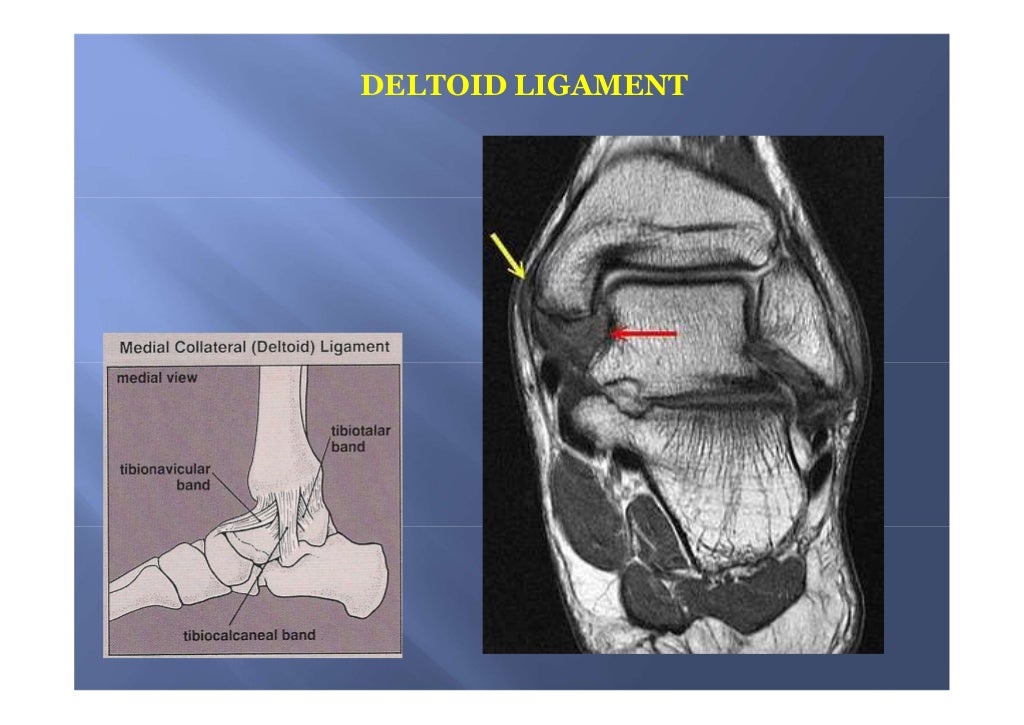 DELTOID LIGAMENT

Medial Collateral (Deltoid) Ligament

medial view

tibiotalar band

tibionavicular band

tibiocalcaneal band